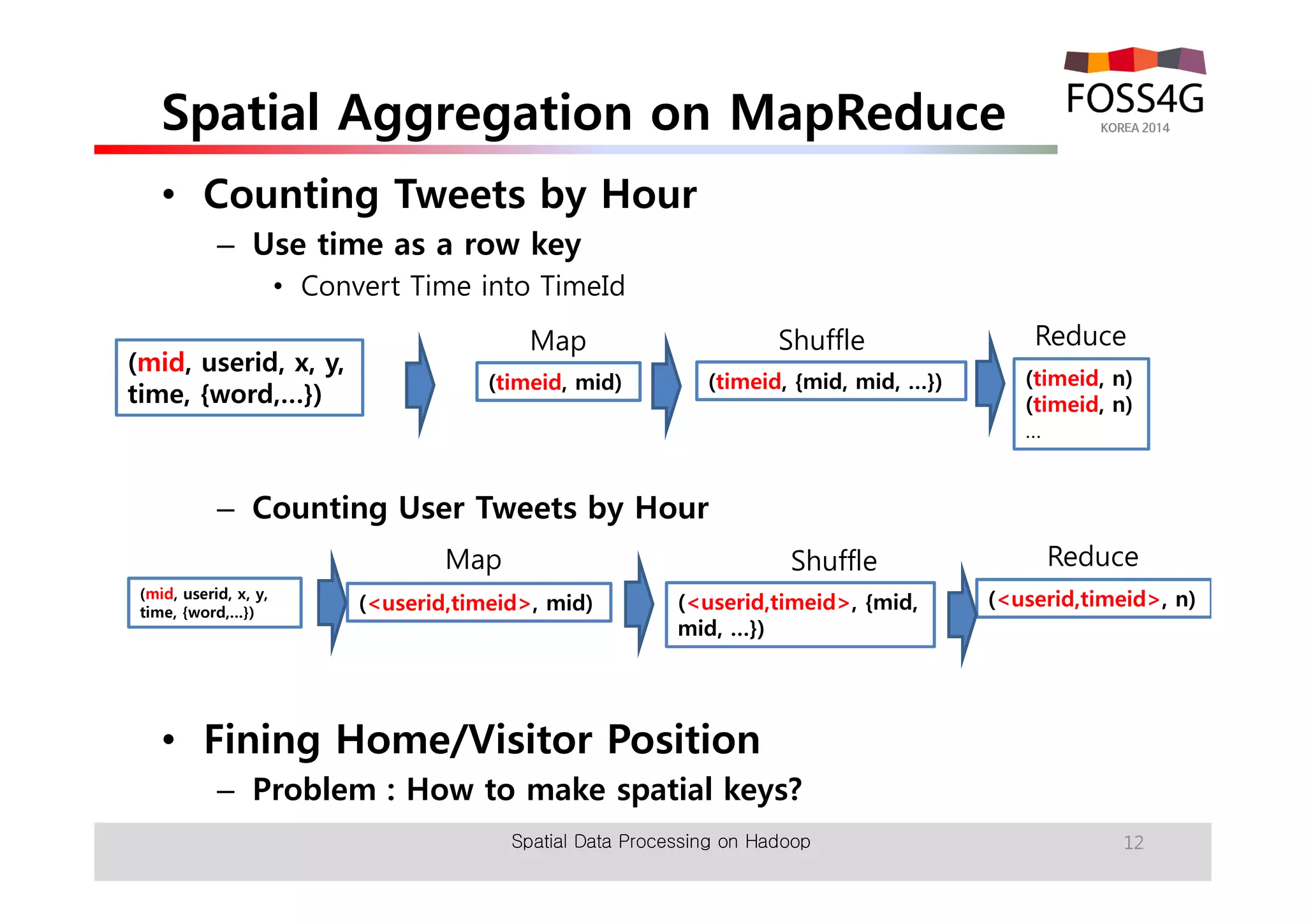 Spatial Aggregation on MapReduce

FOSS4G
KOREA 2014

• Counting Tweets by Hour
– Use time as a row key
• Convert Time into TimeId

(mid, userid, x, y, time, {word,...})

Map
(timeid, mid)

Shuffle
(timeid, {mid, mid, ...})

Reduce
(timeid, n)
(timeid, n)
...

– Counting User Tweets by Hour

(mid, userid, x, y, time, {word,...})

Map
(<userid,timeid>, mid)

Shuffle
(<userid,timeid>, {mid, mid, ...})

Reduce
(<userid,timeid>, n)

• Fining Home/Visitor Position
– Problem : How to make spatial keys?

Spatial Data Processing on Hadoop

12